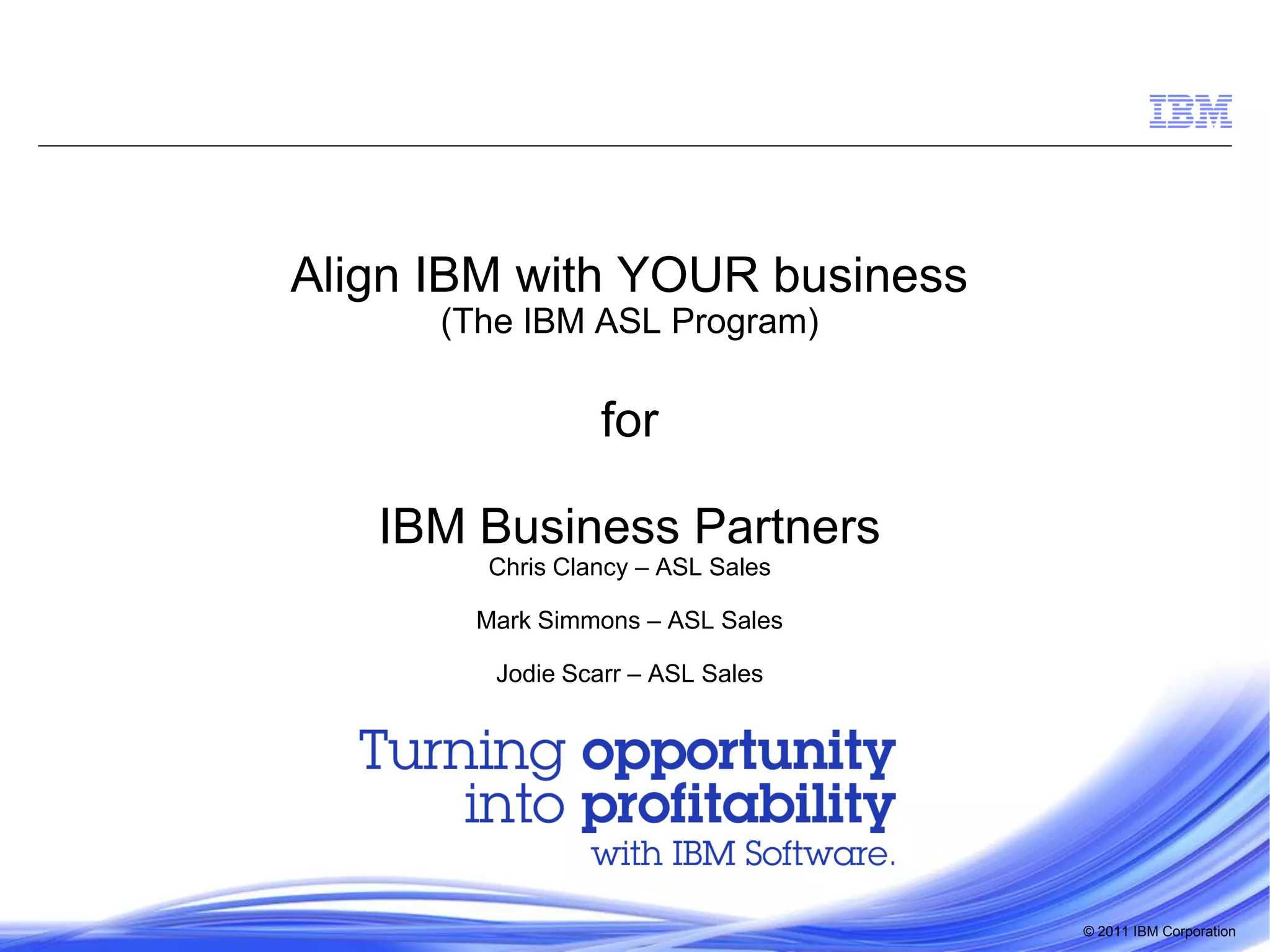 IBM

Align IBM with YOUR business
(The IBM ASL Program)

for

IBM Business Partners
Chris Clancy – ASL Sales

Mark Simmons – ASL Sales

Jodie Scarr – ASL Sales

Turning opportunity into profitability with IBM Software.

© 2011 IBM Corporation